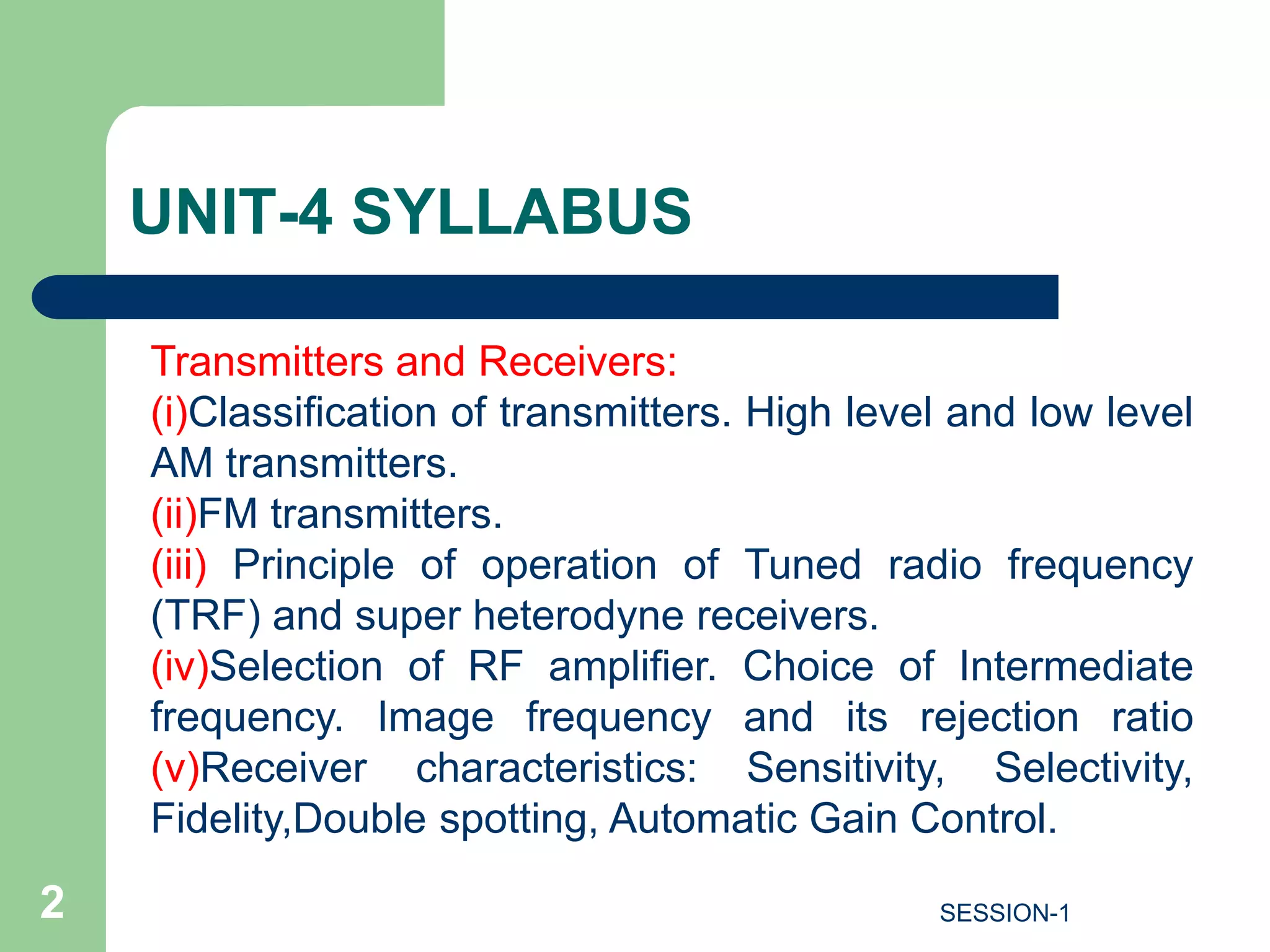 UNIT-4 SYLLABUS

Transmitters and Receivers:
(i)Classification of transmitters. High level and low level AM transmitters.
(ii)FM transmitters.
(iii) Principle of operation of Tuned radio frequency (TRF) and super heterodyne receivers.
(iv)Selection of RF amplifier. Choice of Intermediate frequency. Image frequency and its rejection ratio
(v)Receiver characteristics: Sensitivity, Selectivity, Fidelity,Double spotting, Automatic Gain Control.

2

SESSION-1